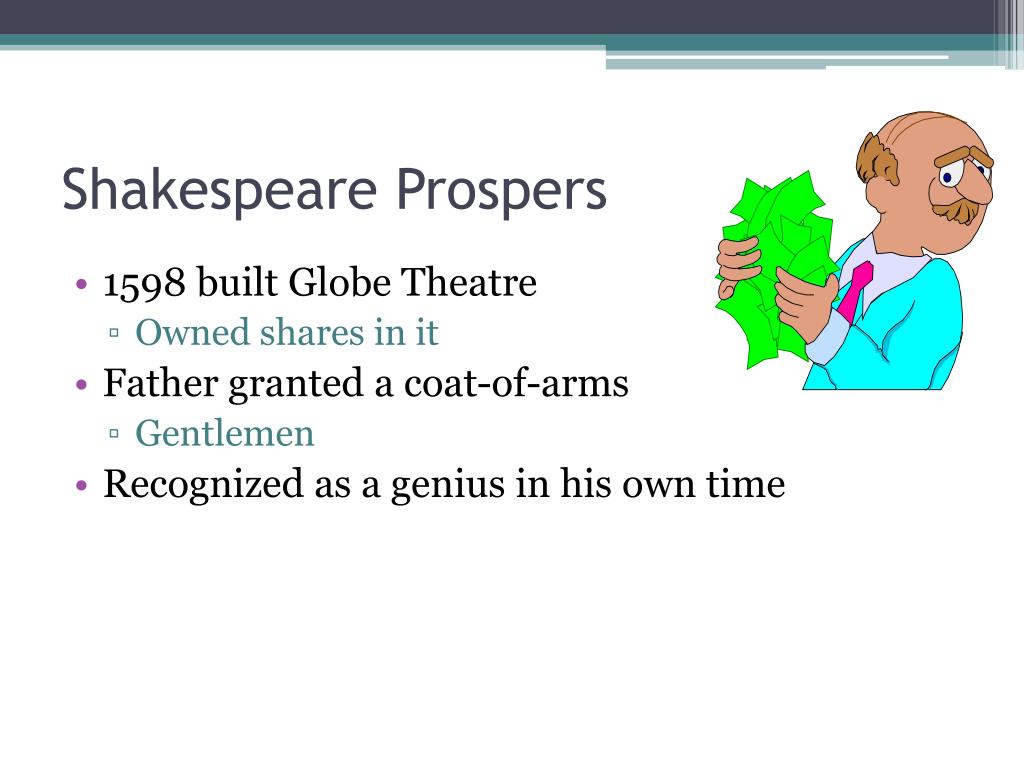 Shakespeare Prospers

• 1598 built Globe Theatre
  ▫ Owned shares in it
• Father granted a coat-of-arms
  ▫ Gentlemen
• Recognized as a genius in his own time